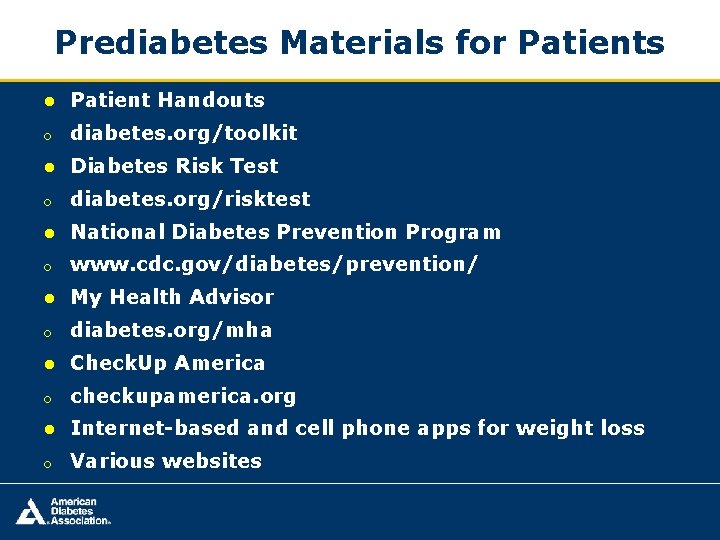 Prediabetes Materials for Patients

- Patient Handouts
  - diabetes.org/toolkit
- Diabetes Risk Test
  - diabetes.org/risktest
- National Diabetes Prevention Program
  - www.cdc.gov/diabetes/prevention/
- My Health Advisor
  - diabetes.org/mha
- CheckUp America
  - checkupamerica.org
- Internet-based and cell phone apps for weight loss
  - Various websites

American Diabetes Association.